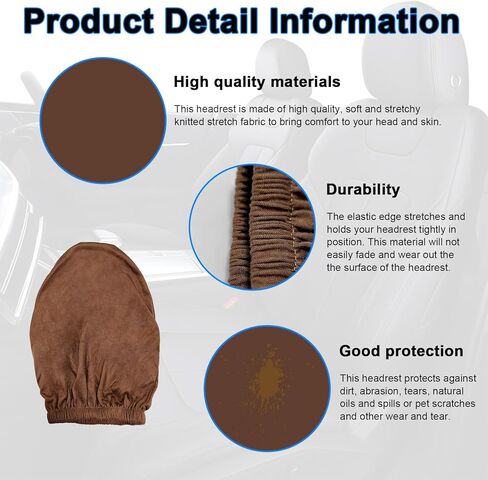 Product Detail Information

High quality materials

This headrest is made of high quality, soft and stretchy knitted stretch fabric to bring comfort to your head and skin.

Durability

The elastic edge stretches and holds your headrest tightly in position. This material will not easily fade and wear out the the surface of the headrest.

Good protection

This headrest protects against dirt, abrasion, tears, natural oils and spills or pet scratches and other wear and tear.